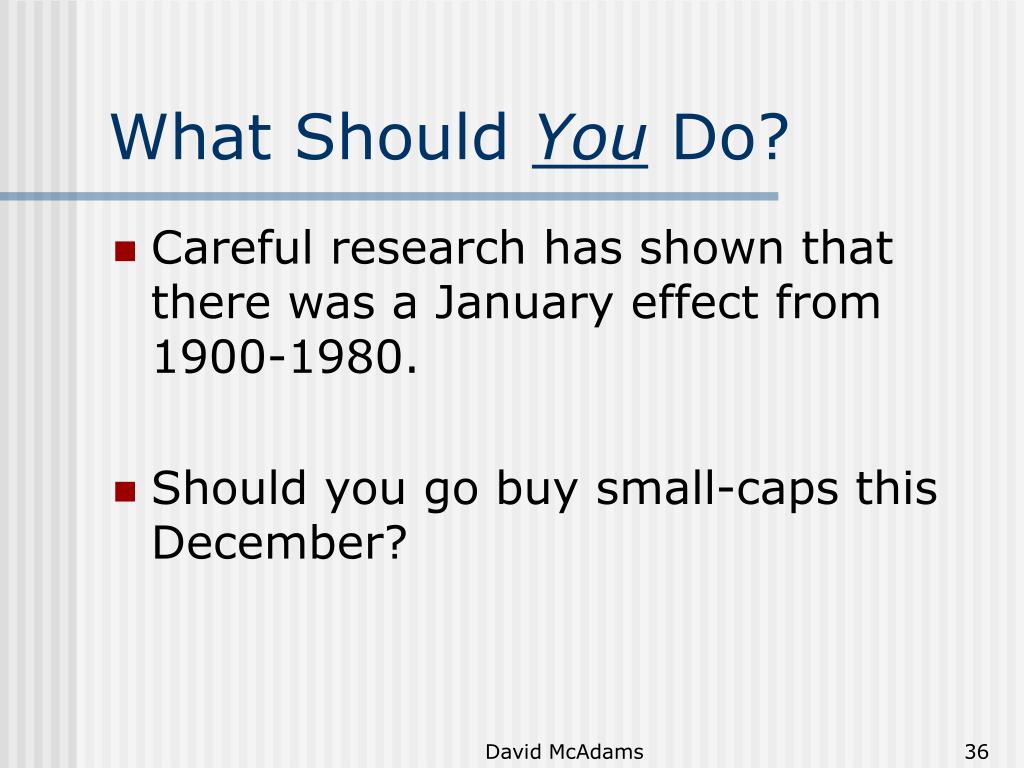 What Should You Do?

Careful research has shown that there was a January effect from 1900-1980.

Should you go buy small-caps this December?

David McAdams

36